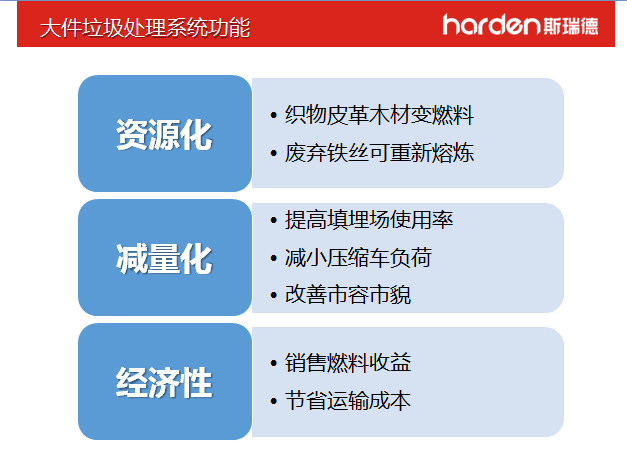 大件垃圾处理系统功能

harden 斯瑞德

资源化

• 织物皮革木材变燃料
• 废弃铁丝可重新熔炼

减量化

• 提高填埋场使用率
• 减小压缩车负荷
• 改善市容市貌

经济性

• 销售燃料收益
• 节省运输成本